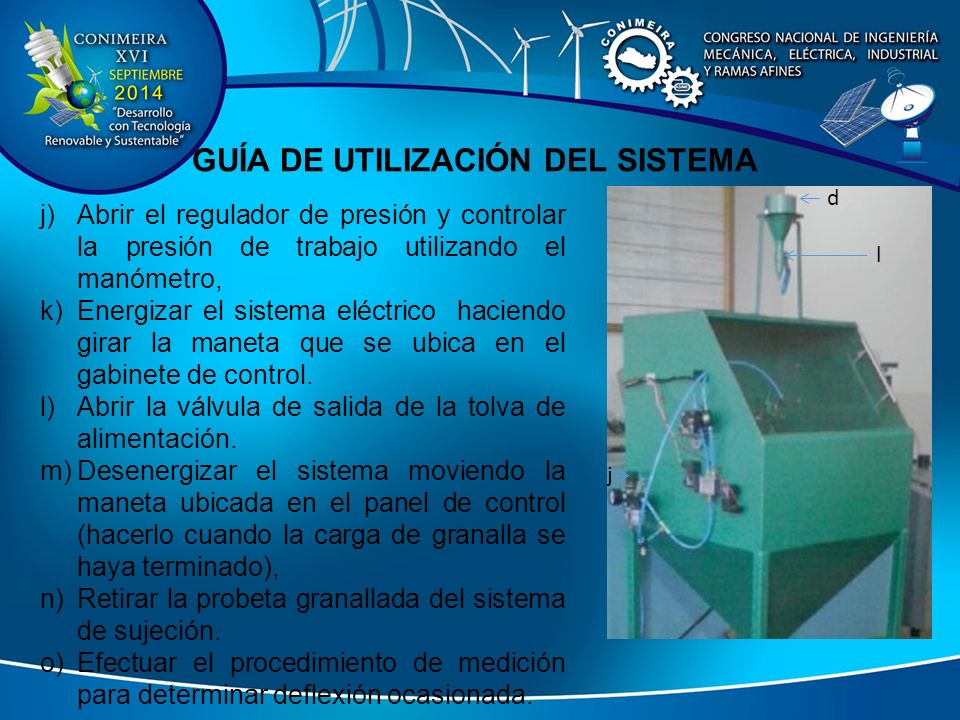 CONIMEIRA
XVI
SEPTIEMBRE
2014
"Desarrollo con Tecnología Renovable y Sustentable"

CONIMEIRA

CONGRESO NACIONAL DE INGENIERÍA MECÁNICA, ELÉCTRICA, INDUSTRIAL Y RAMAS AFINES

GUÍA DE UTILIZACIÓN DEL SISTEMA

j) Abrir el regulador de presión y controlar la presión de trabajo utilizando el manómetro,
k) Energizar el sistema eléctrico haciendo girar la maneta que se ubica en el gabinete de control.
l) Abrir la válvula de salida de la tolva de alimentación.
m) Desenergizar el sistema moviendo la maneta ubicada en el panel de control (hacerlo cuando la carga de granalla se haya terminado),
n) Retirar la probeta granallada del sistema de sujeción.
o) Efectuar el procedimiento de medición para determinar deflexión ocasionada.

d
l
j